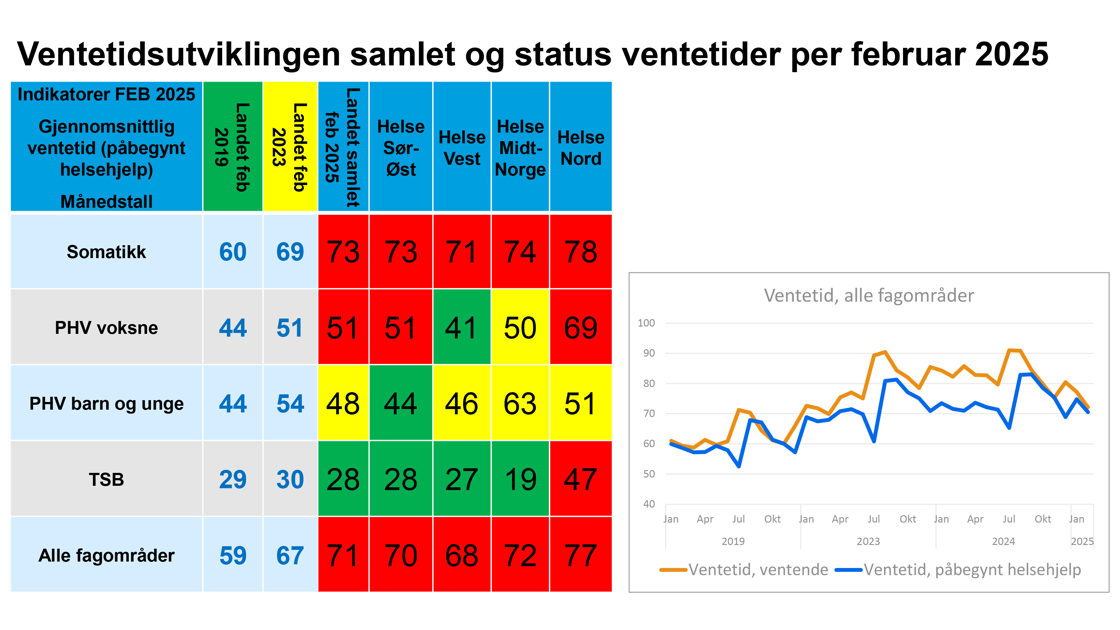 Ventetidsutviklingen samlet og status ventetider per februar 2025

| Indikatorer FEB 2025 Gjennomsnittlig ventetid (påbegynt helsehjelp) Månedstall | Landet feb 2019 | Landet feb 2023 | Landet samlet feb 2025 | Helse Sør-Øst | Helse Vest | Helse Midt-Norge | Helse Nord |
|---|---|---|---|---|---|---|---|
| Somatikk | 60 | 69 | 73 | 73 | 71 | 74 | 78 |
| PHV voksne | 44 | 51 | 51 | 51 | 41 | 50 | 69 |
| PHV barn og unge | 44 | 54 | 48 | 44 | 46 | 63 | 51 |
| TSB | 29 | 30 | 28 | 28 | 27 | 19 | 47 |
| Alle fagområder | 59 | 67 | 71 | 70 | 68 | 72 | 77 |

Ventetid, alle fagområder
100
90
80
70
60
50
40
Jan Apr Jul Okt Jan Apr Jul Okt Jan Apr Jul Okt Jan
2019 2023 2024 2025
Ventetid, ventende Ventetid, påbegynt helsehjelp